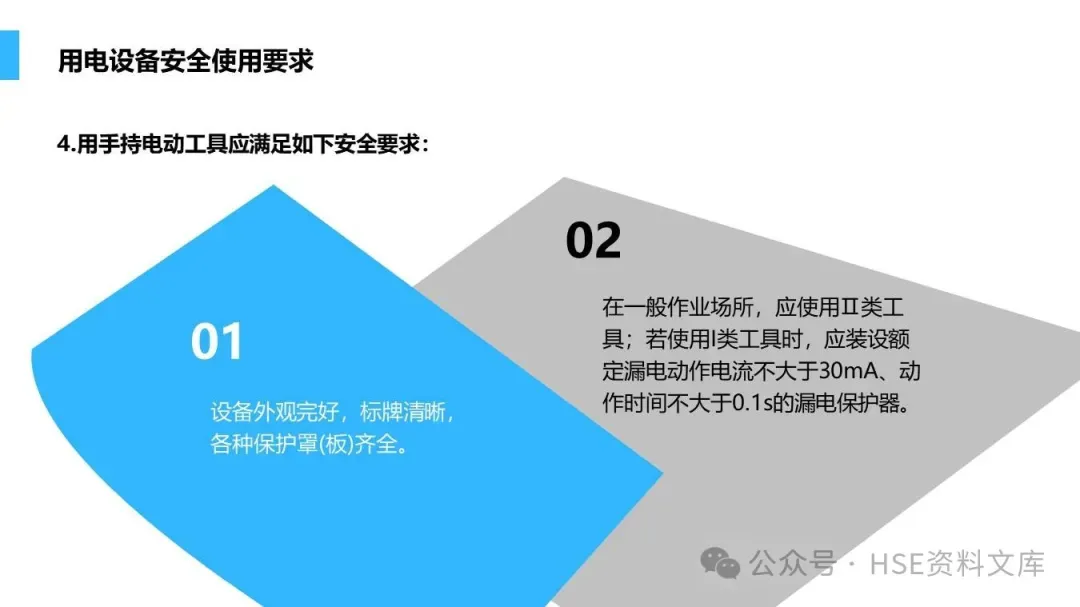 用电设备安全使用要求

4.用手持电动工具应满足如下安全要求：

01

设备外观完好，标牌清晰，各种保护罩(板)齐全。

02

在一般作业场所，应使用Ⅱ类工具；若使用I类工具时，应装设额定漏电动作电流不大于30mA、动作时间不大于0.1s的漏电保护器。

公众号 · HSE资料文库